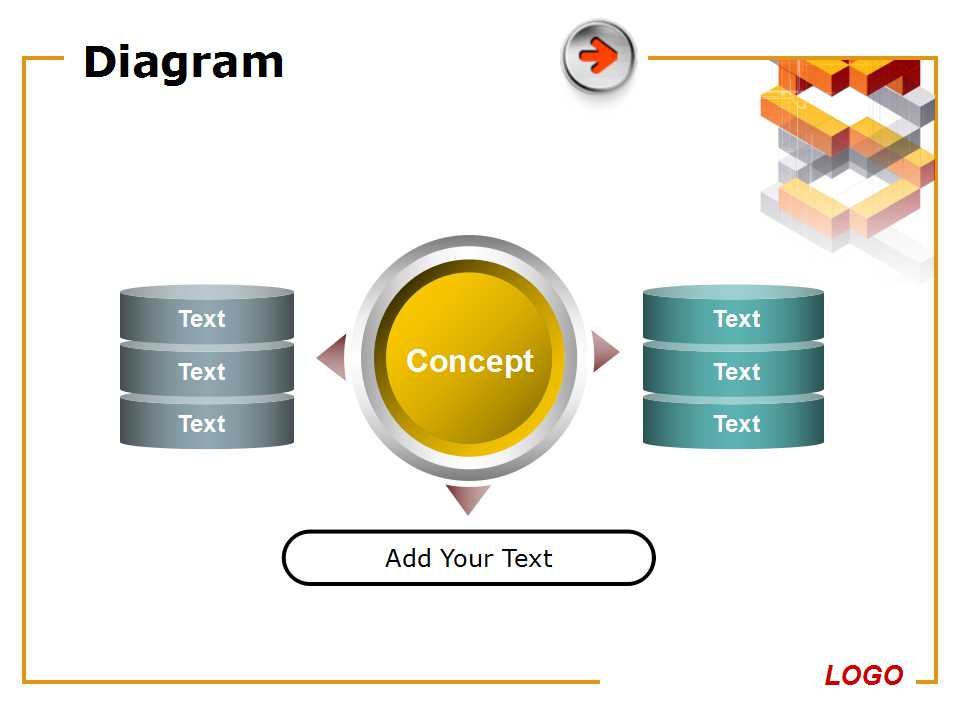 Diagram

Text

Text

Text

Concept

Text

Text

Text

Add Your Text

LOGO